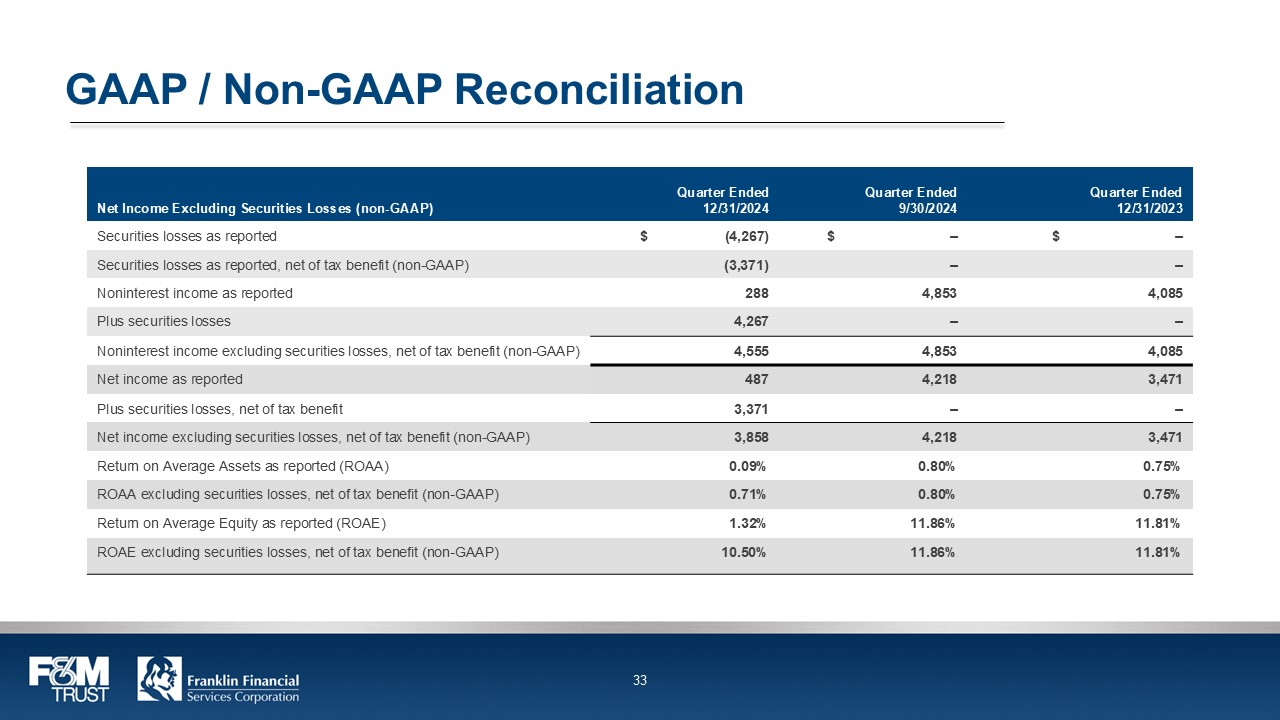 GAAP / Non-GAAP Reconciliation

| Net Income Excluding Securities Losses (non-GAAP) | Quarter Ended 12/31/2024 | Quarter Ended 9/30/2024 | Quarter Ended 12/31/2023 |
|---|---|---|---|
| Securities losses as reported | $ (4,267) | $ – | $ – |
| Securities losses as reported, net of tax benefit (non-GAAP) | (3,371) | – | – |
| Noninterest income as reported | 288 | 4,853 | 4,085 |
| Plus securities losses | 4,267 | – | – |
| Noninterest income excluding securities losses, net of tax benefit (non-GAAP) | 4,555 | 4,853 | 4,085 |
| Net income as reported | 487 | 4,218 | 3,471 |
| Plus securities losses, net of tax benefit | 3,371 | – | – |
| Net income excluding securities losses, net of tax benefit (non-GAAP) | 3,858 | 4,218 | 3,471 |
| Return on Average Assets as reported (ROAA) | 0.09% | 0.80% | 0.75% |
| ROAA excluding securities losses, net of tax benefit (non-GAAP) | 0.71% | 0.80% | 0.75% |
| Return on Average Equity as reported (ROAE) | 1.32% | 11.86% | 11.81% |
| ROAE excluding securities losses, net of tax benefit (non-GAAP) | 10.50% | 11.86% | 11.81% |

F&M TRUST
Franklin Financial Services Corporation
33